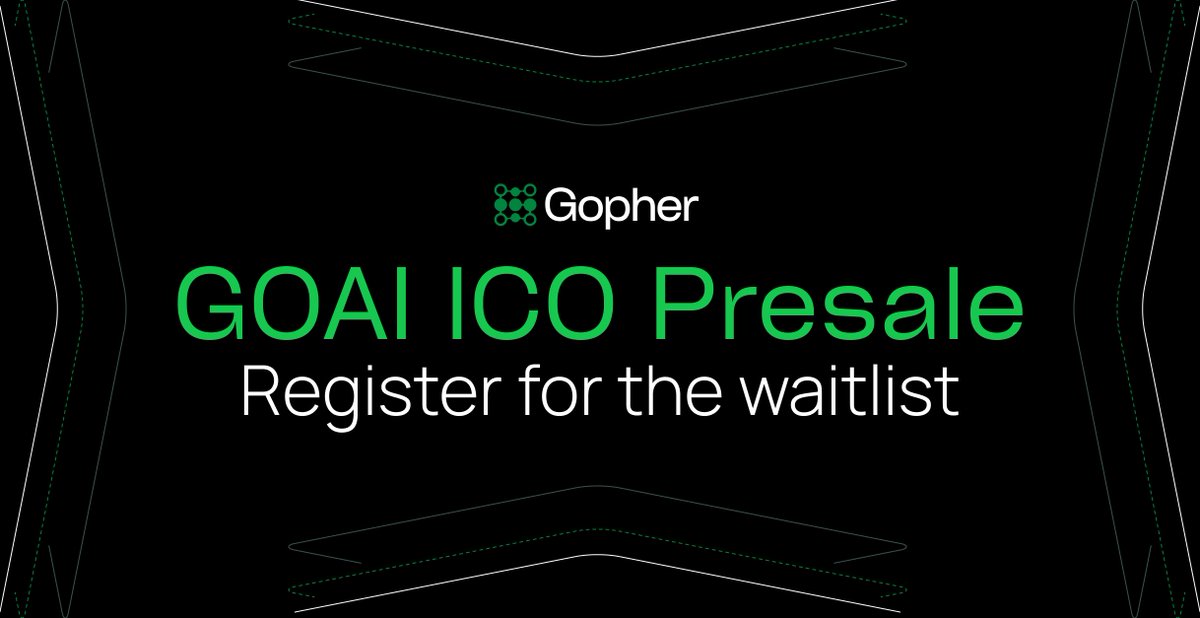 Gopher

GOAI ICO Presale
Register for the waitlist